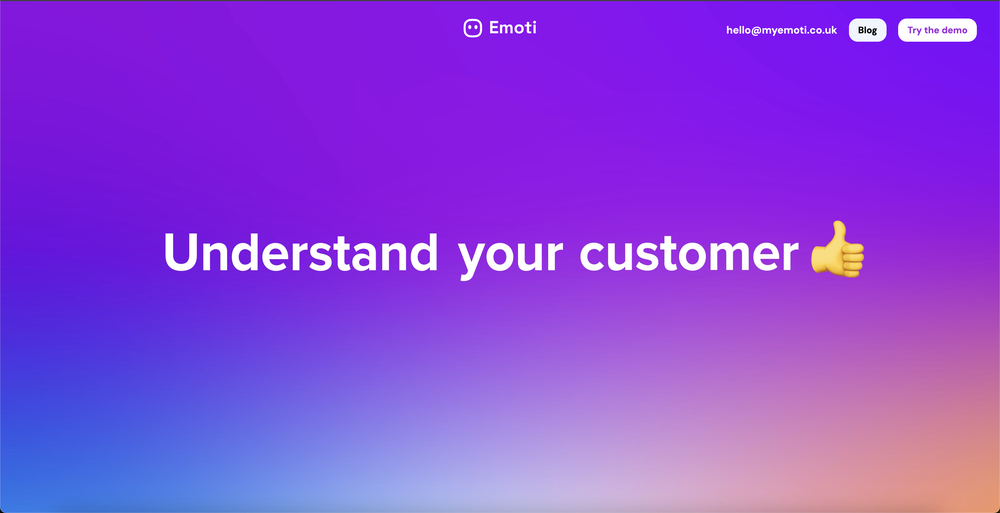 Emoti

hello@myemoti.co.uk Blog Try the demo

Understand your customer 👍